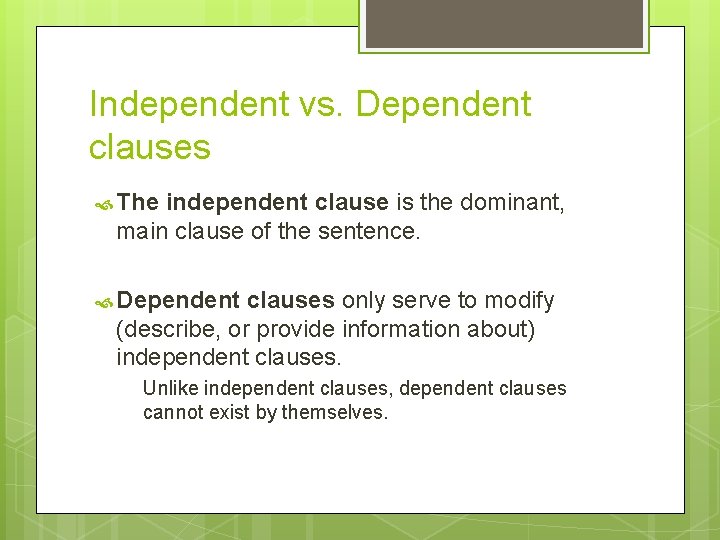 Independent vs. Dependent clauses

The independent clause is the dominant, main clause of the sentence.

Dependent clauses only serve to modify (describe, or provide information about) independent clauses.

Unlike independent clauses, dependent clauses cannot exist by themselves.